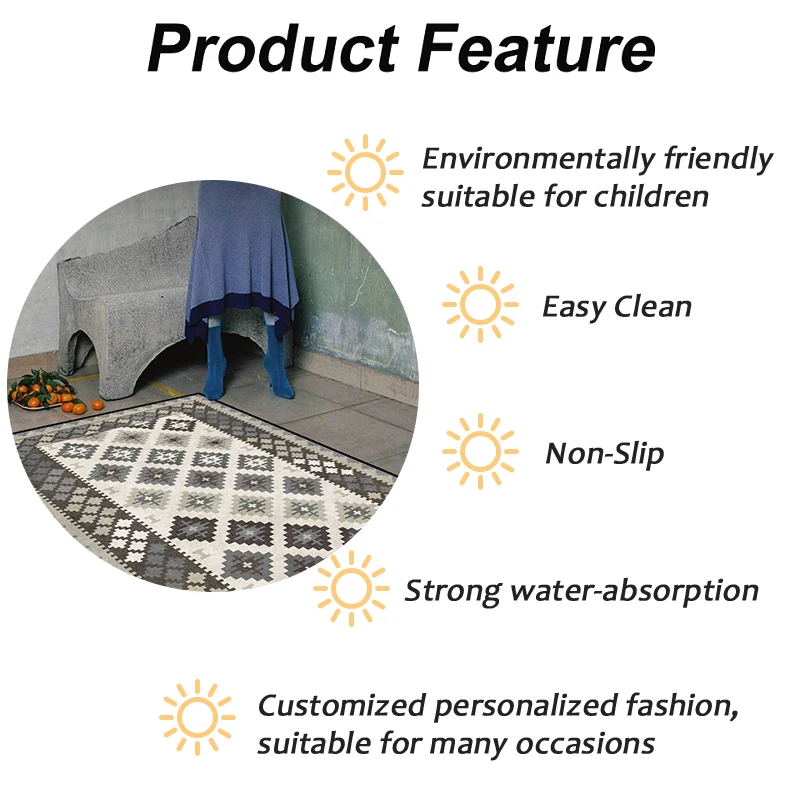 Product Feature

Environmentally friendly suitable for children

Easy Clean

Non-Slip

Strong water-absorption

Customized personalized fashion, suitable for many occasions